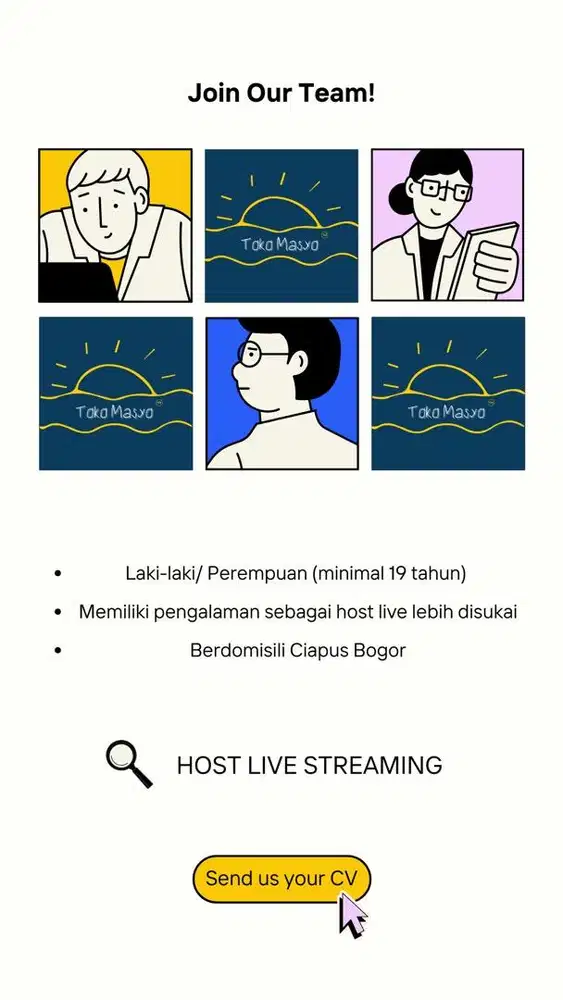 Join Our Team!

Toko Masya

Toko Masya

Toko Masya

- Laki-laki/ Perempuan (minimal 19 tahun)
- Memiliki pengalaman sebagai host live lebih disukai
- Berdomisili Ciapus Bogor

HOST LIVE STREAMING

Send us your CV